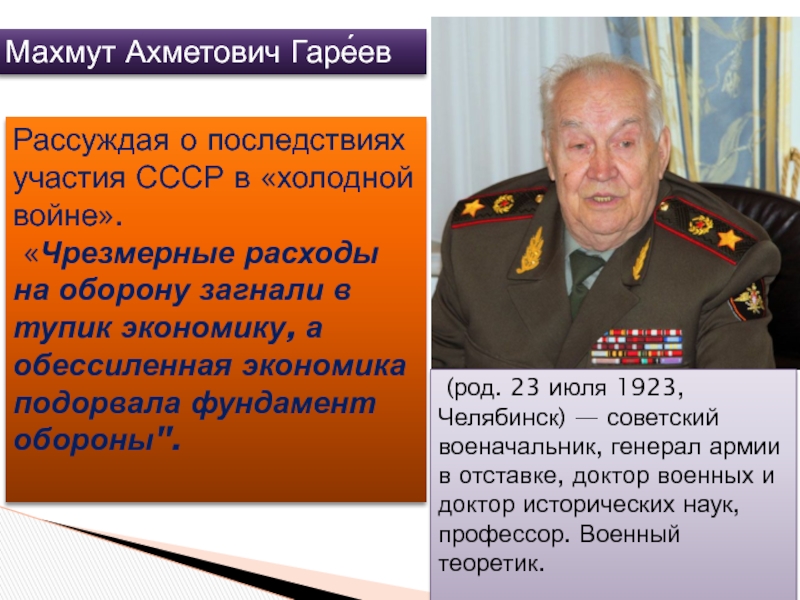 Махмут Ахметович Гаре́ев

Рассуждая о последствиях участия СССР в «холодной войне».
«Чрезмерные расходы на оборону загнали в тупик экономику, а обессиленная экономика подорвала фундамент обороны".

(род. 23 июля 1923, Челябинск) — советский военачальник, генерал армии в отставке, доктор военных и доктор исторических наук, профессор. Военный теоретик.